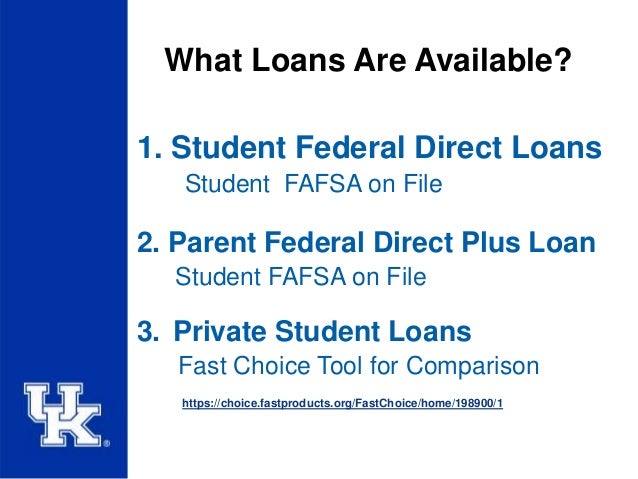 What Loans Are Available?

1. Student Federal Direct Loans
Student FAFSA on File

2. Parent Federal Direct Plus Loan
Student FAFSA on File

3. Private Student Loans
Fast Choice Tool for Comparison

https://choice.fastproducts.org/FastChoice/home/198900/1

UK®